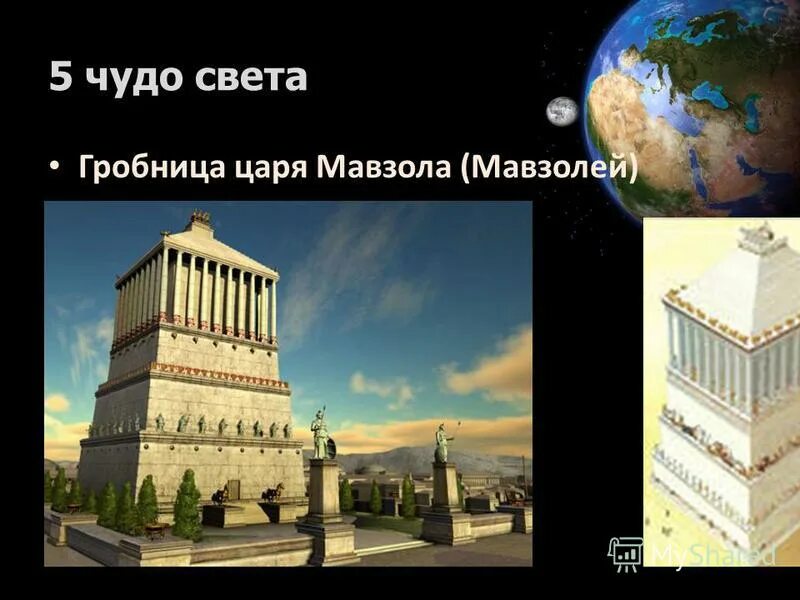 5 чудо света

• Гробница царя Мавзола (Мавзолей)

MyShared